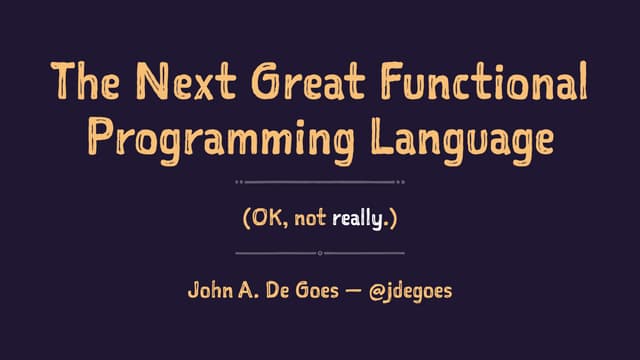 The Next Great Functional Programming Language

(OK, not really.)

John A. De Goes — @jdegoes